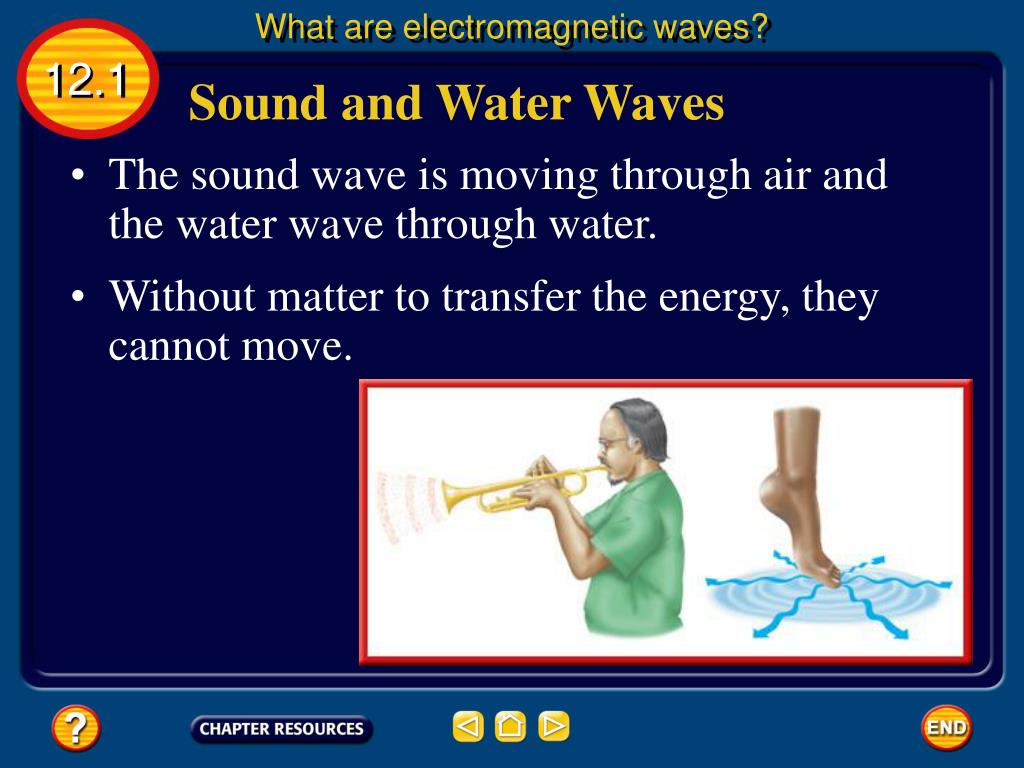 What are electromagnetic waves?

12.1

Sound and Water Waves

• The sound wave is moving through air and the water wave through water.

• Without matter to transfer the energy, they cannot move.

?

CHAPTER RESOURCES

END